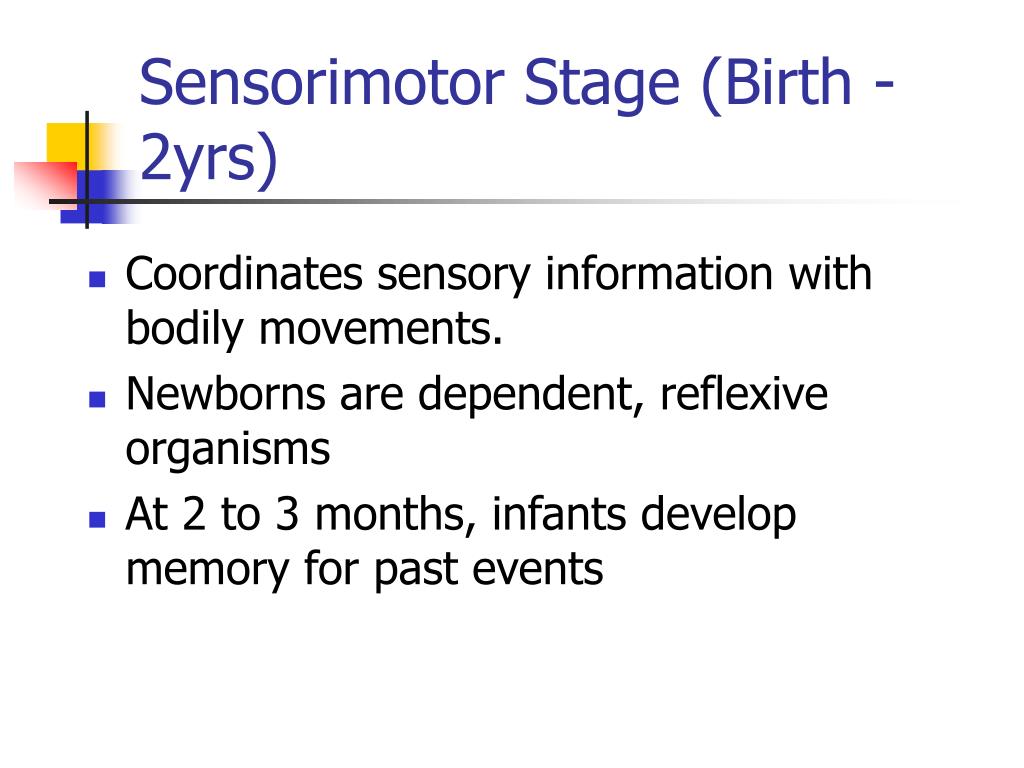 Sensorimotor Stage (Birth - 2yrs)

- Coordinates sensory information with bodily movements.
- Newborns are dependent, reflexive organisms
- At 2 to 3 months, infants develop memory for past events